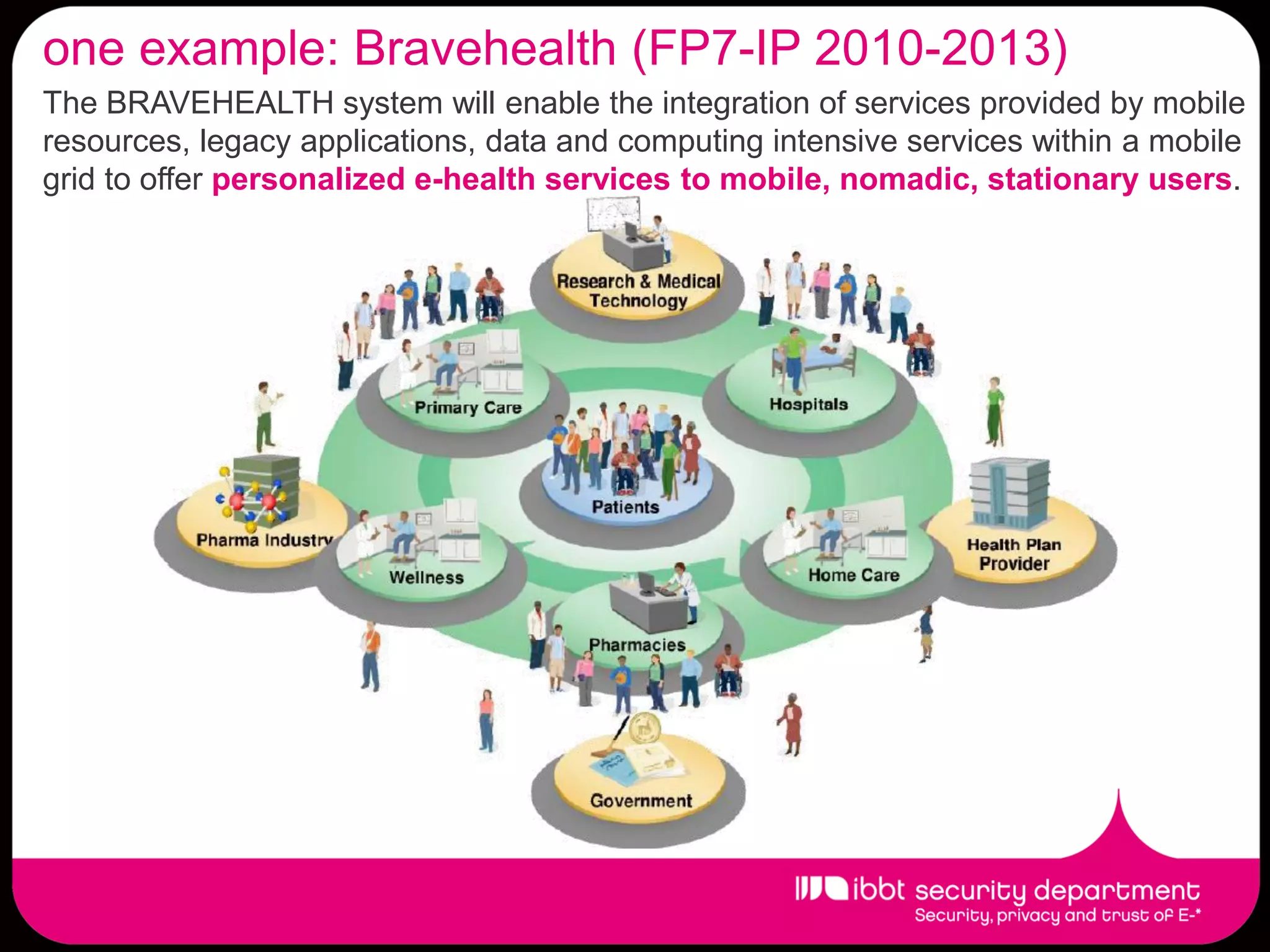 one example: Bravehealth (FP7-IP 2010-2013)

The BRAVEHEALTH system will enable the integration of services provided by mobile resources, legacy applications, data and computing intensive services within a mobile grid to offer personalized e-health services to mobile, nomadic, stationary users.

Research & Medical Technology

Primary Care

Hospitals

Patients

Pharma Industry

Wellness

Home Care

Health Plan Provider

Pharmacies

Government

ibbt security department
Security, privacy and trust of E-*